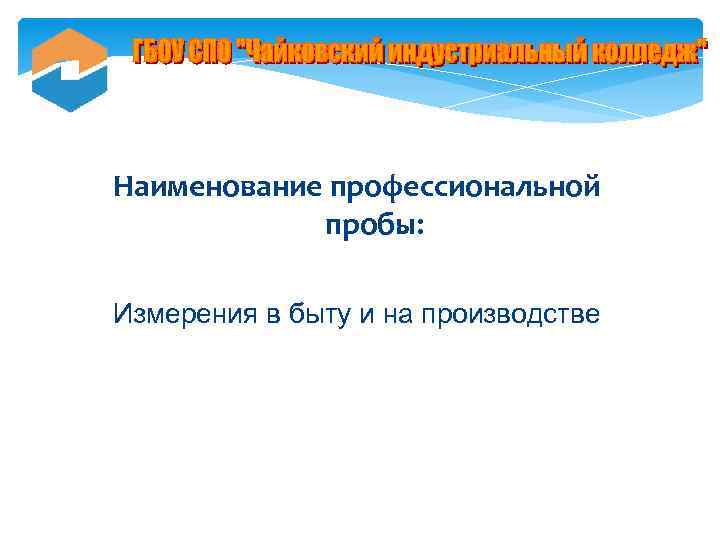 ГБОУ СПО "Чайковский индустриальный колледж"

Наименование профессиональной пробы:

Измерения в быту и на производстве